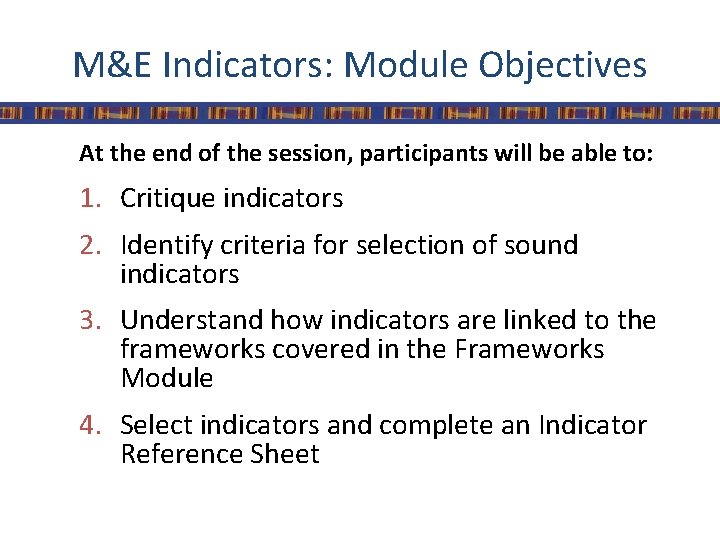 M&E Indicators: Module Objectives

At the end of the session, participants will be able to:

1. Critique indicators
2. Identify criteria for selection of sound indicators
3. Understand how indicators are linked to the frameworks covered in the Frameworks Module
4. Select indicators and complete an Indicator Reference Sheet